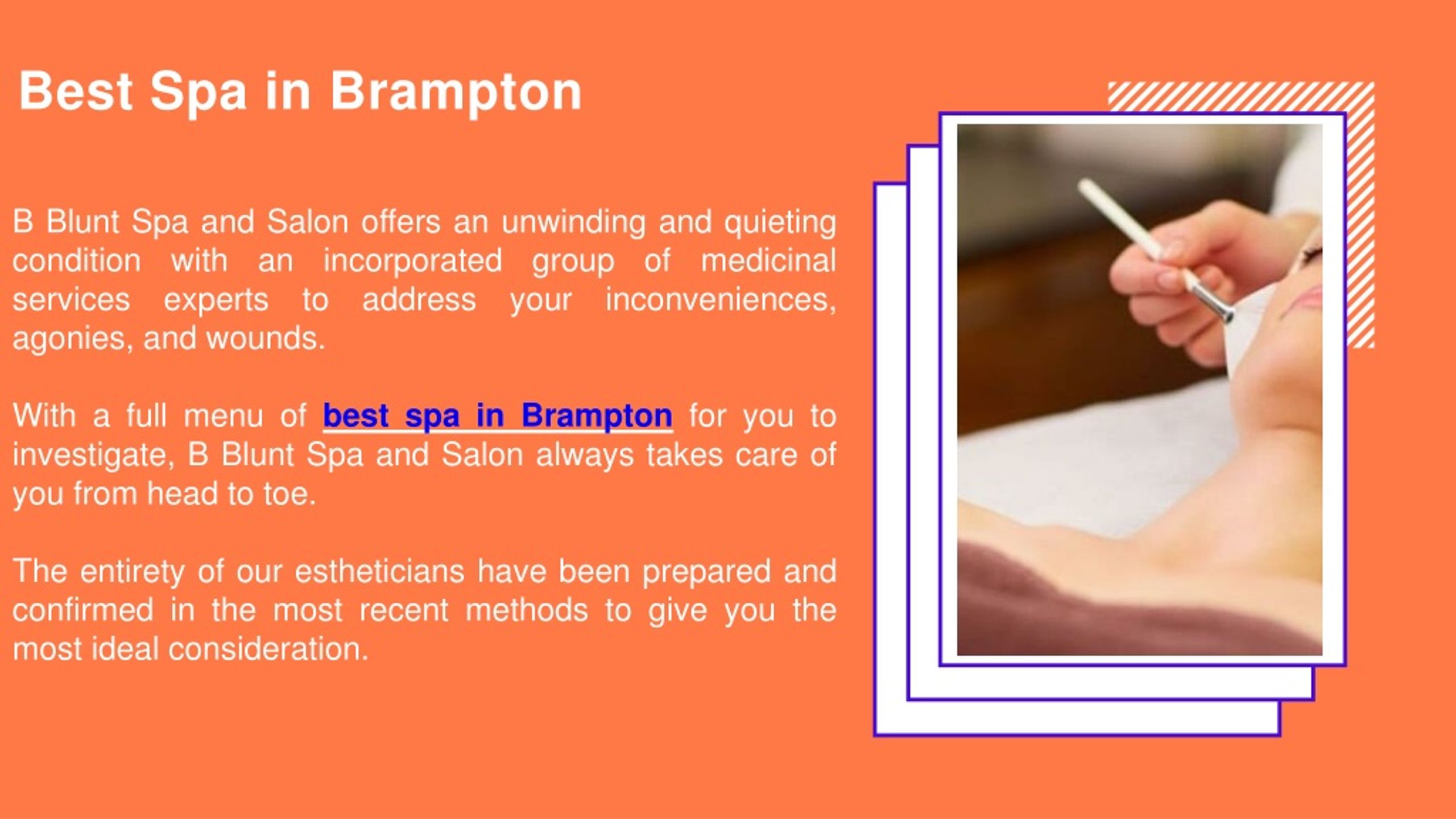 Best Spa in Brampton

B Blunt Spa and Salon offers an unwinding and quieting condition with an incorporated group of medicinal services experts to address your inconveniences, agonies, and wounds.

With a full menu of best spa in Brampton for you to investigate, B Blunt Spa and Salon always takes care of you from head to toe.

The entirety of our estheticians have been prepared and confirmed in the most recent methods to give you the most ideal consideration.